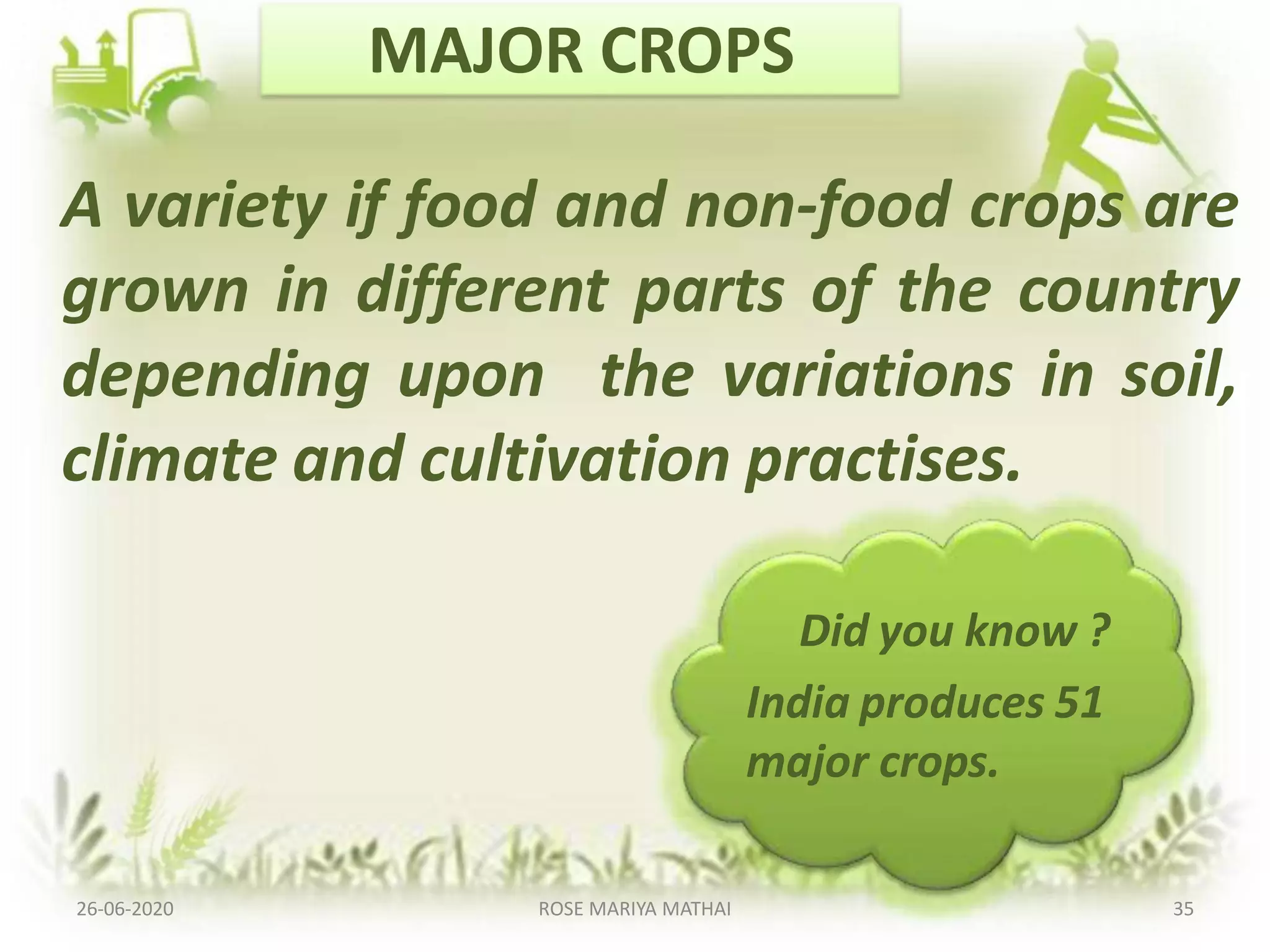 MAJOR CROPS

A variety if food and non-food crops are grown in different parts of the country depending upon the variations in soil, climate and cultivation practises.

Did you know ?
India produces 51 major crops.

26-06-2020 ROSE MARIYA MATHAI 35